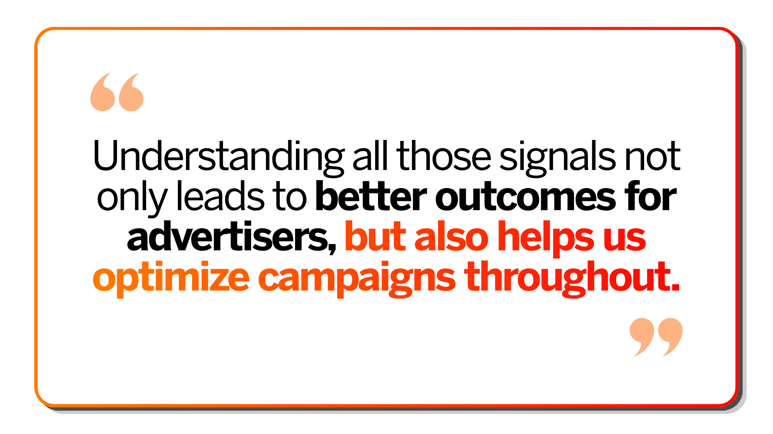 “

Understanding all those signals not only leads to better outcomes for advertisers, but also helps us optimize campaigns throughout.

”